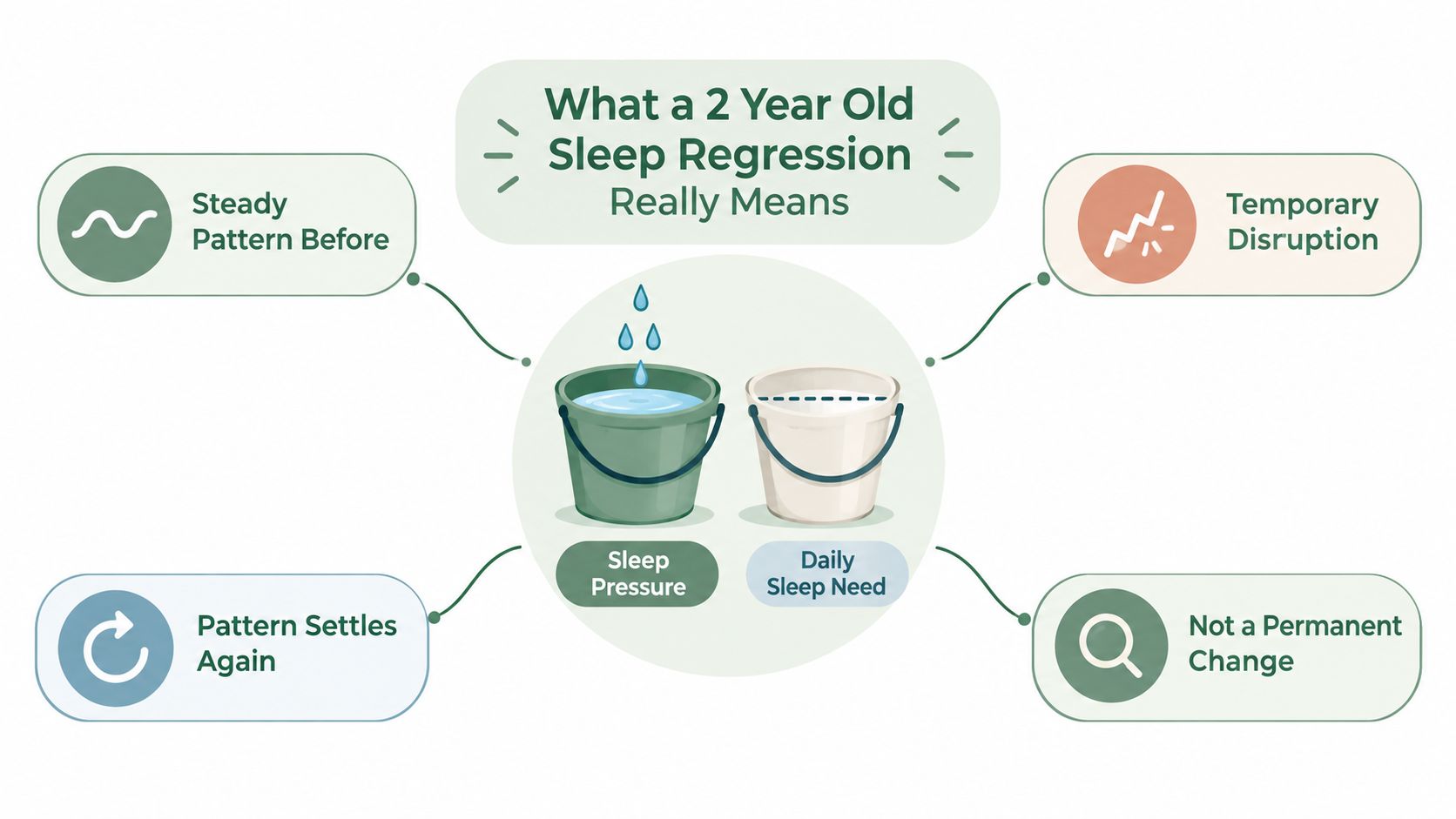 What a 2 Year Old Sleep Regression Really Means

Steady Pattern Before

Temporary Disruption

Sleep Pressure

Daily Sleep Need

Pattern Settles Again

Not a Permanent Change